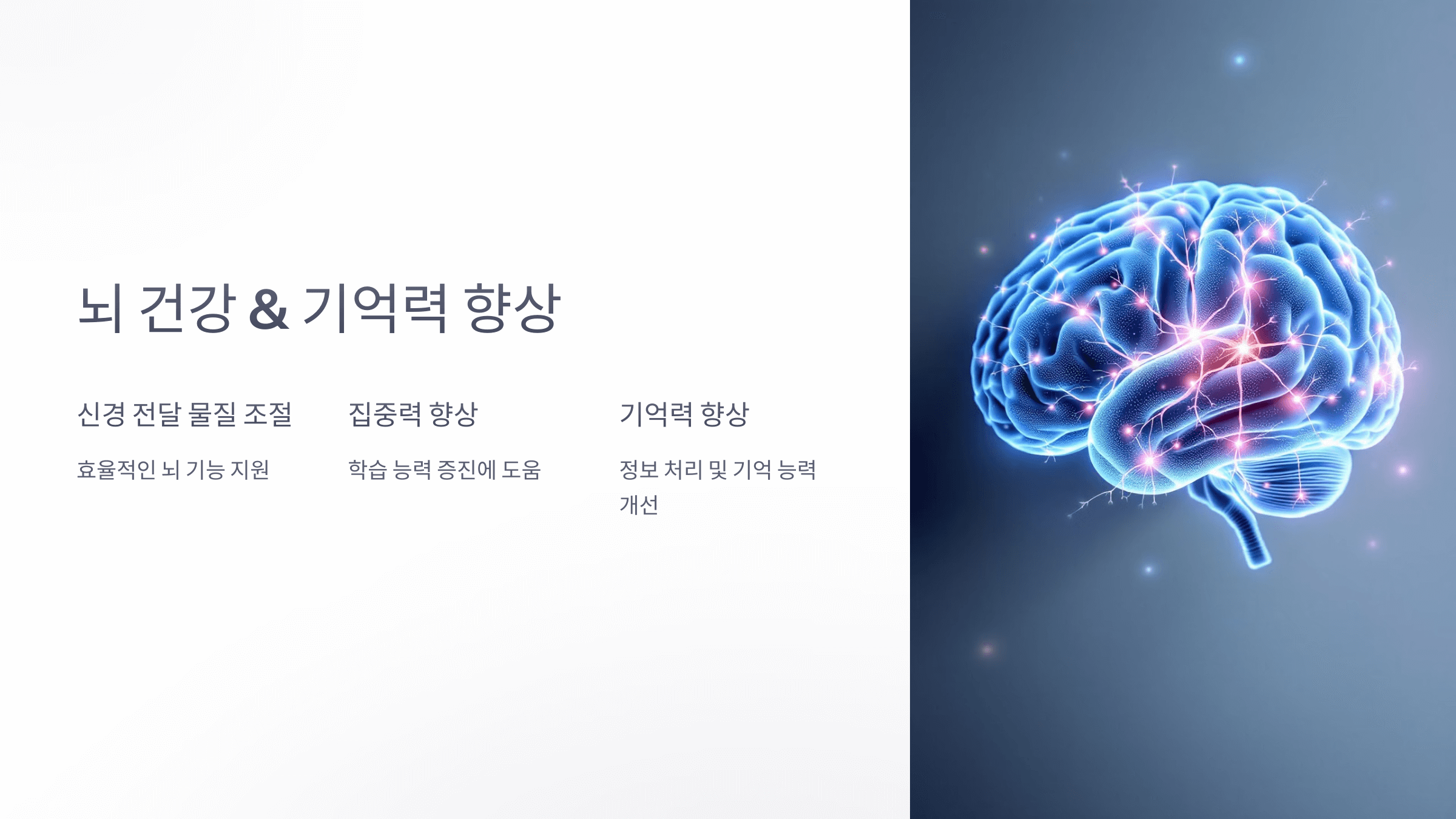 뇌 건강 & 기억력 향상

신경 전달 물질 조절

효율적인 뇌 기능 지원

집중력 향상

학습 능력 증진에 도움

기억력 향상

정보 처리 및 기억 능력 개선